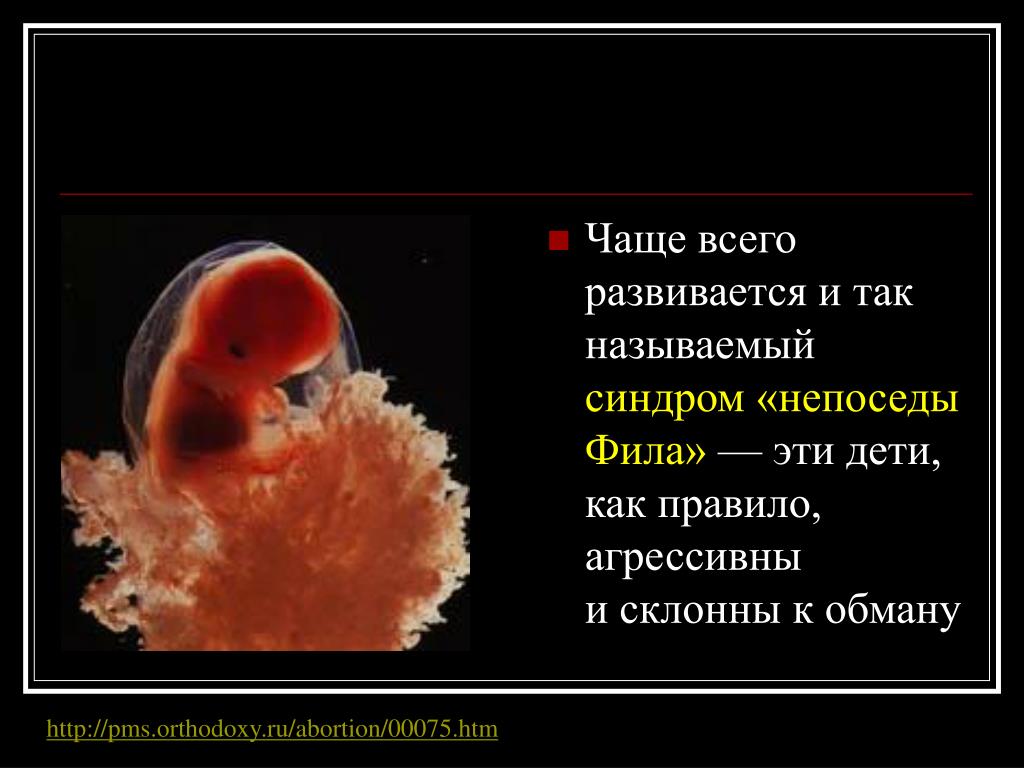 Чаще всего развивается и так называемый синдром «непоседы Фила» — эти дети, как правило, агрессивны и склонны к обману

http://pms.orthodoxy.ru/abortion/00075.htm